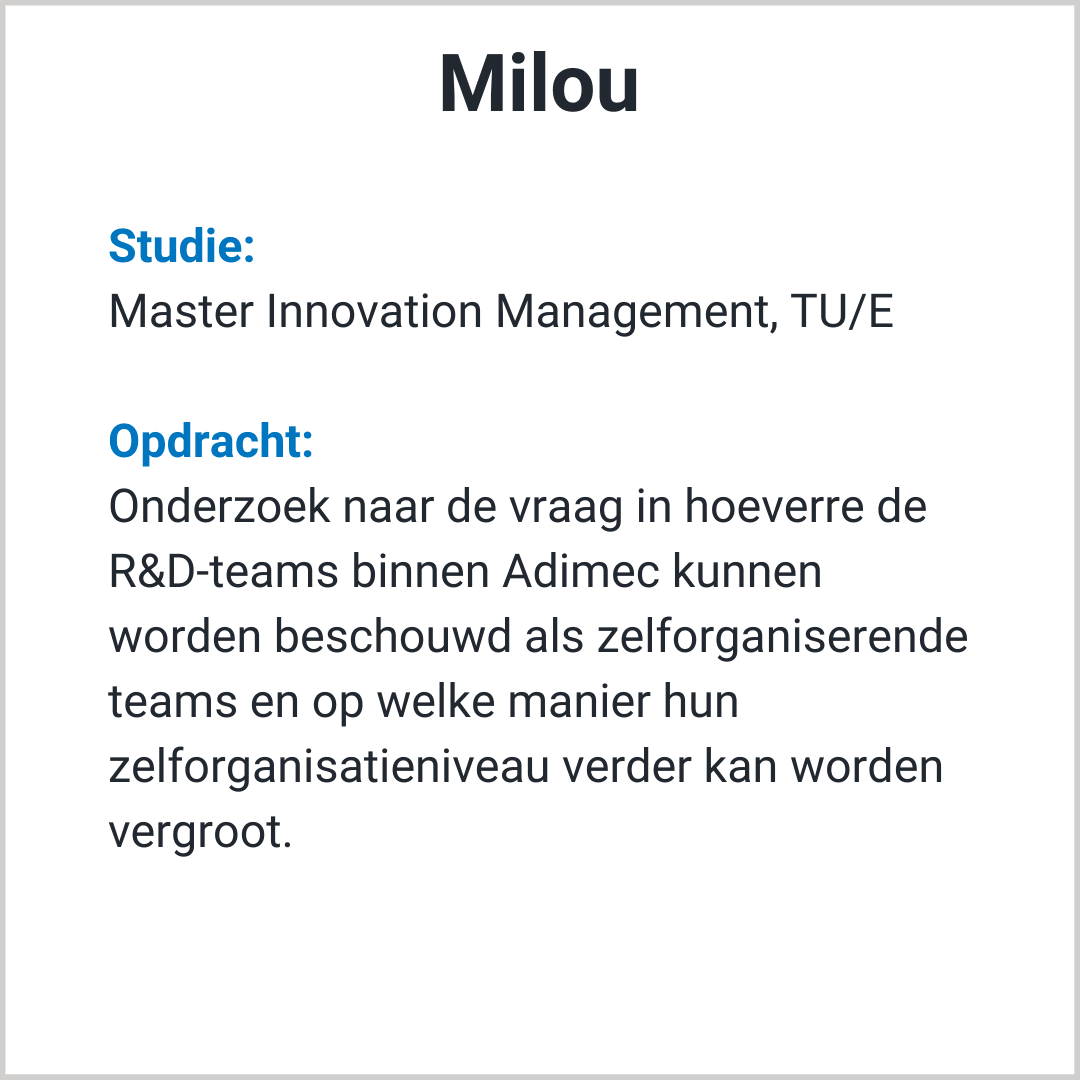 Milou

Studie:
Master Innovation Management, TU/E

Opdracht:
Onderzoek naar de vraag in hoeverre de R&D-teams binnen Adimec kunnen worden beschouwd als zelforganiserende teams en op welke manier hun zelforganisatieniveau verder kan worden vergroot.